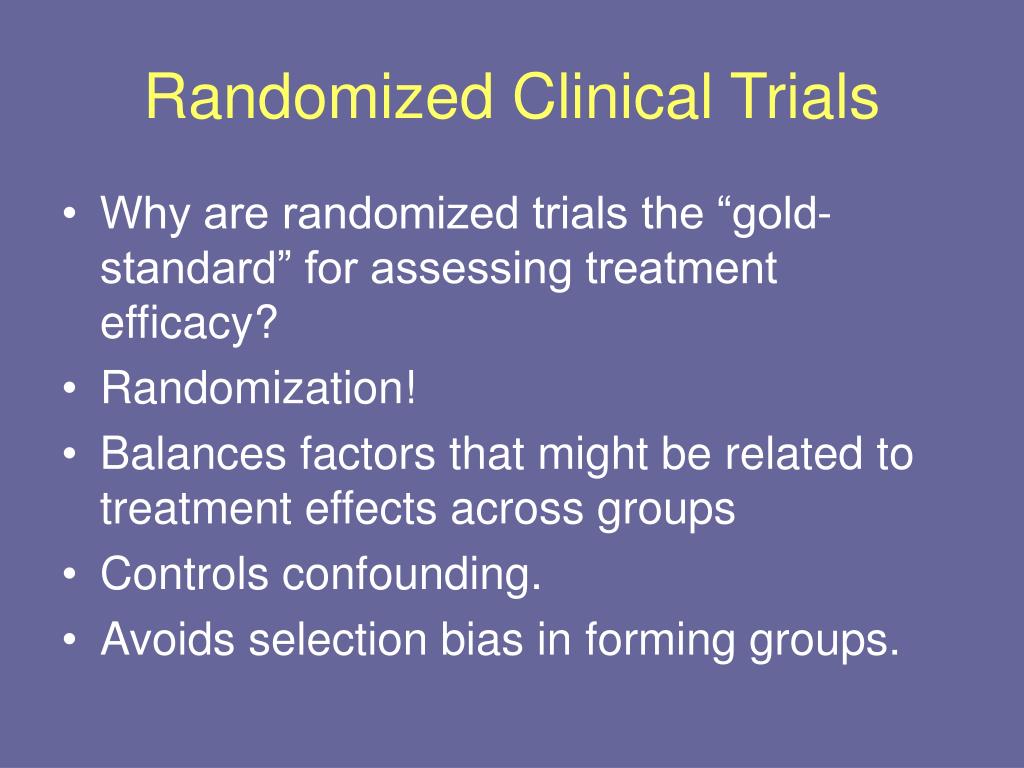 Randomized Clinical Trials

• Why are randomized trials the “gold-standard” for assessing treatment efficacy?
• Randomization!
• Balances factors that might be related to treatment effects across groups
• Controls confounding.
• Avoids selection bias in forming groups.